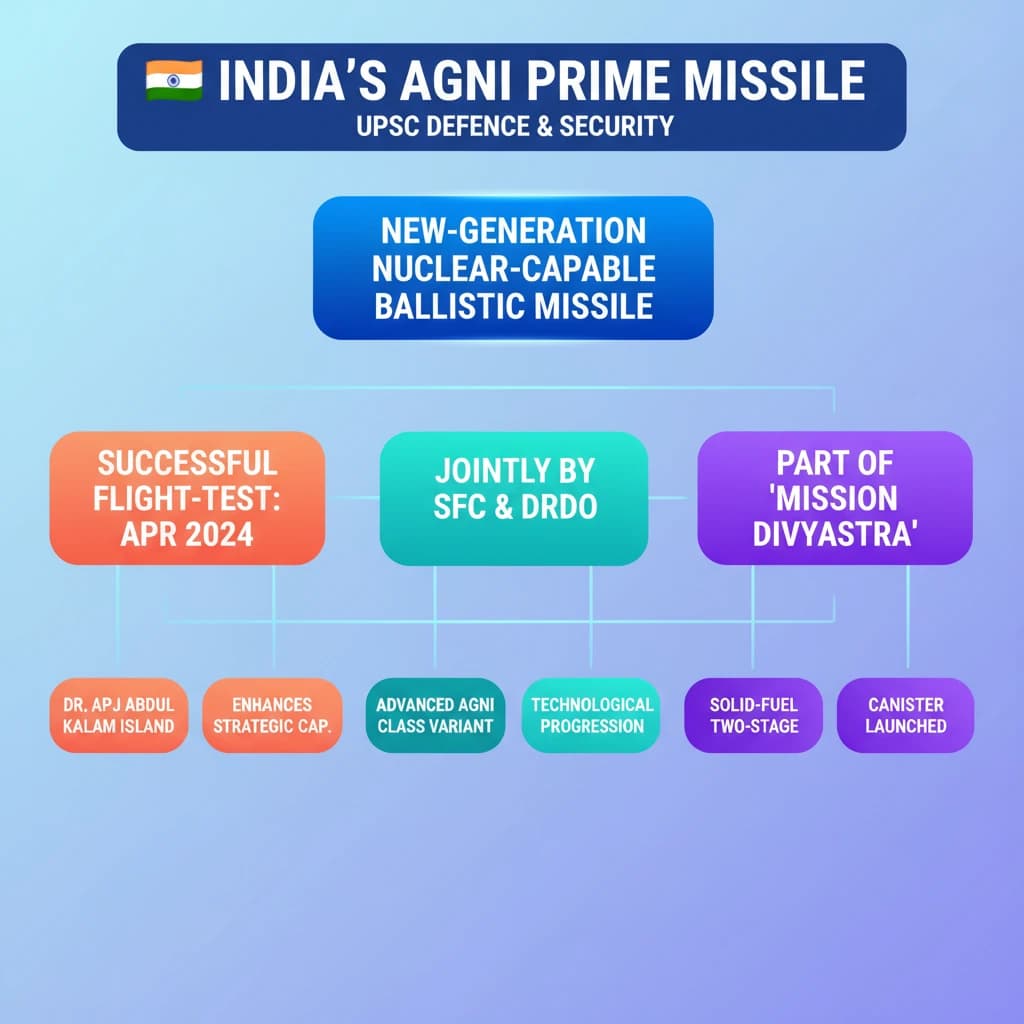 INDIA'S AGNI PRIME MISSILE
UPSC DEFENCE & SECURITY

NEW-GENERATION NUCLEAR-CAPABLE BALLISTIC MISSILE

SUCCESSFUL FLIGHT-TEST: APR 2024

JOINTLY BY SFC & DRDO

PART OF 'MISSION DIVYASTRA'

DR. APJ ABDUL KALAM ISLAND

ENHANCES STRATEGIC CAP.

ADVANCED AGNI CLASS VARIANT

TECHNOLOGICAL PROGRESSION

SOLID-FUEL TWO-STAGE

CANISTER LAUNCHED